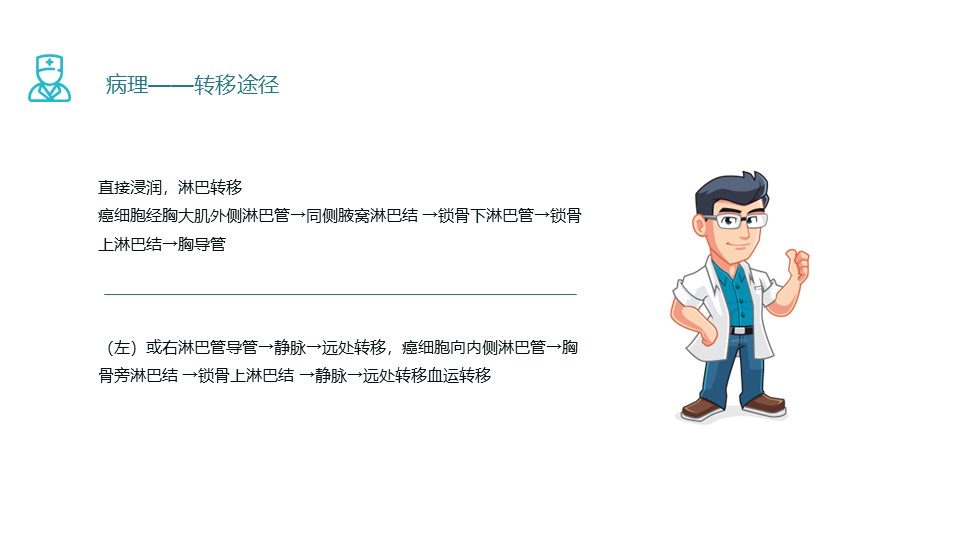 病理——转移途径

直接浸润，淋巴转移
癌细胞经胸大肌外侧淋巴管→同侧腋窝淋巴结 →锁骨下淋巴管→锁骨上淋巴结→胸导管

（左）或右淋巴管导管→静脉→远处转移，癌细胞向内侧淋巴管→胸骨旁淋巴结 →锁骨上淋巴结 →静脉→远处转移血运转移